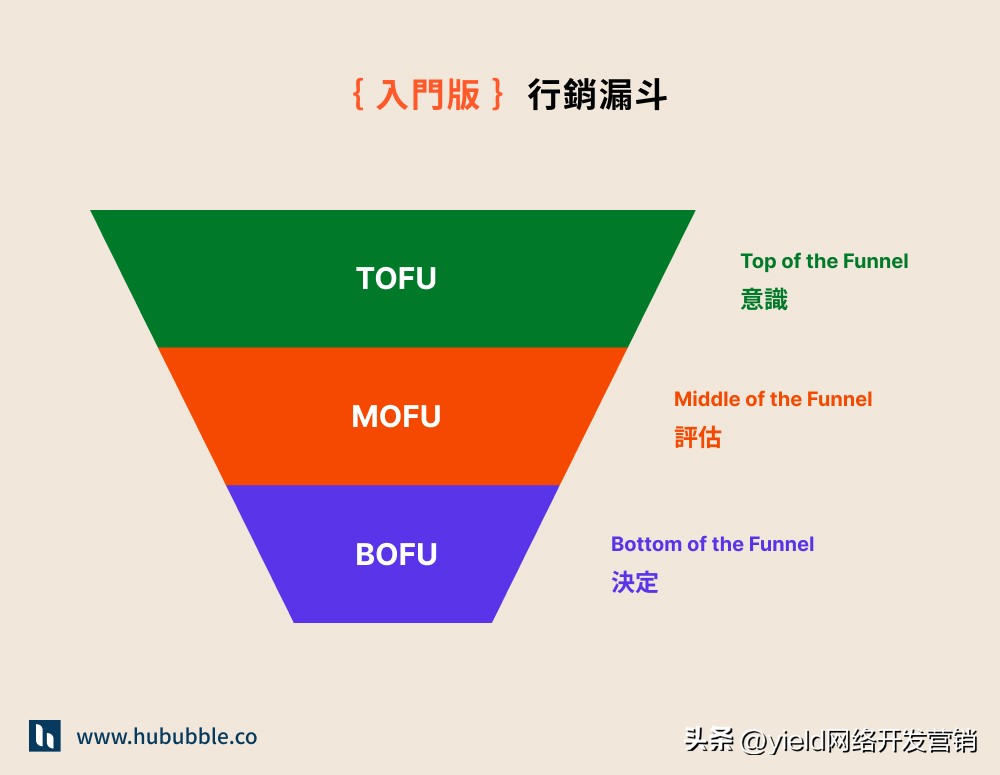 { 入門版 } 行銷漏斗

TOFU

Top of the Funnel
意識

MOFU

Middle of the Funnel
評估

BOFU

Bottom of the Funnel
決定

www.hububble.co

头条 @yield网络开发营销